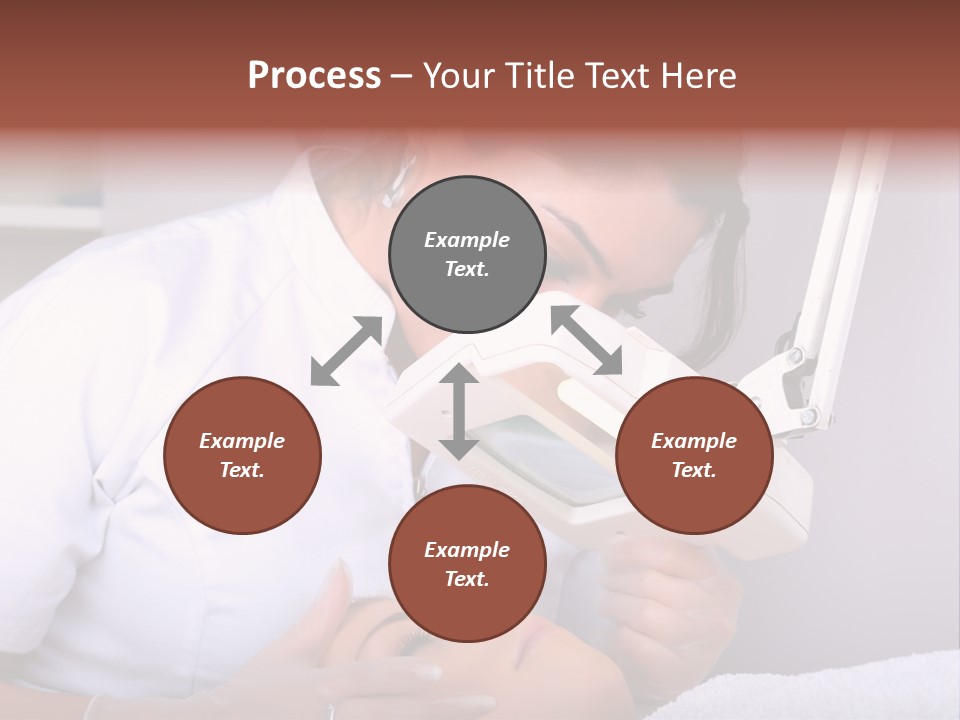 Process – Your Title Text Here

Example Text.

Example Text.

Example Text.

Example Text.